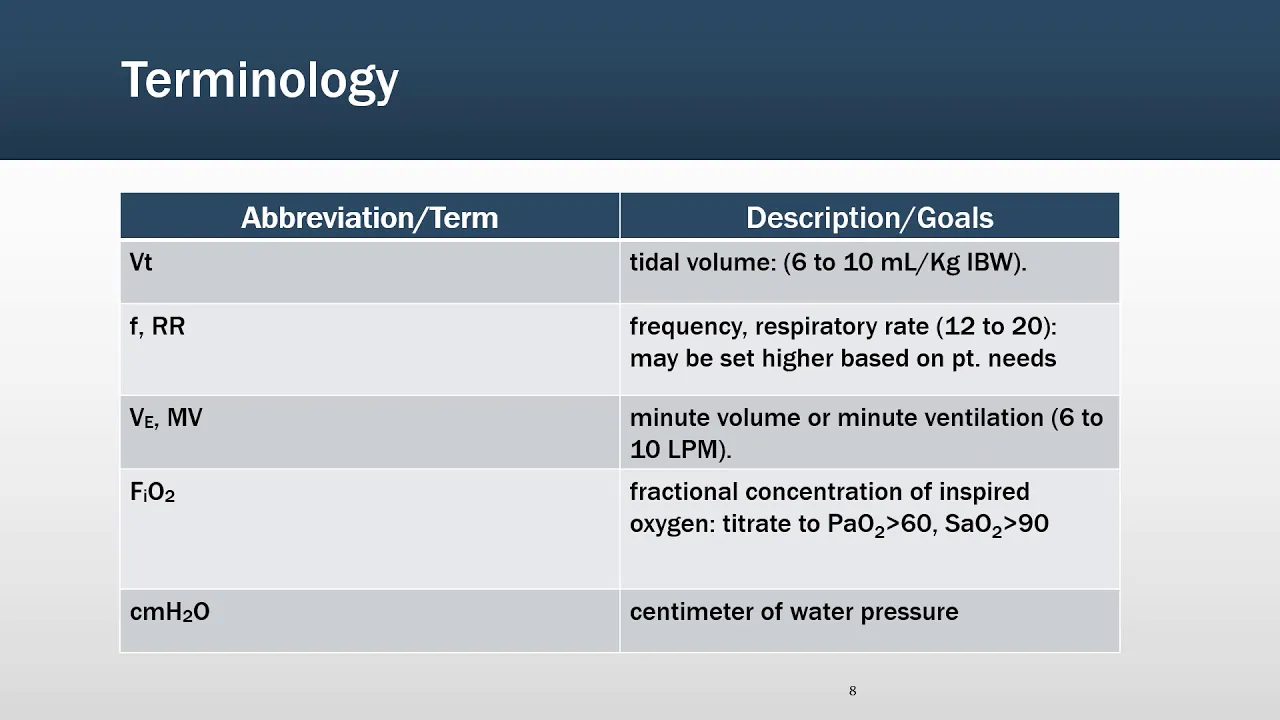 Terminology

| Abbreviation/Term | Description/Goals |
|---|---|
| Vt | tidal volume: (6 to 10 mL/Kg IBW). |
| f, RR | frequency, respiratory rate (12 to 20): may be set higher based on pt. needs |
| $V_E$, MV | minute volume or minute ventilation (6 to 10 LPM). |
| $F_iO_2$ | fractional concentration of inspired oxygen: titrate to $PaO_2$>60, $SaO_2$>90 |
| $cmH_2O$ | centimeter of water pressure |

8